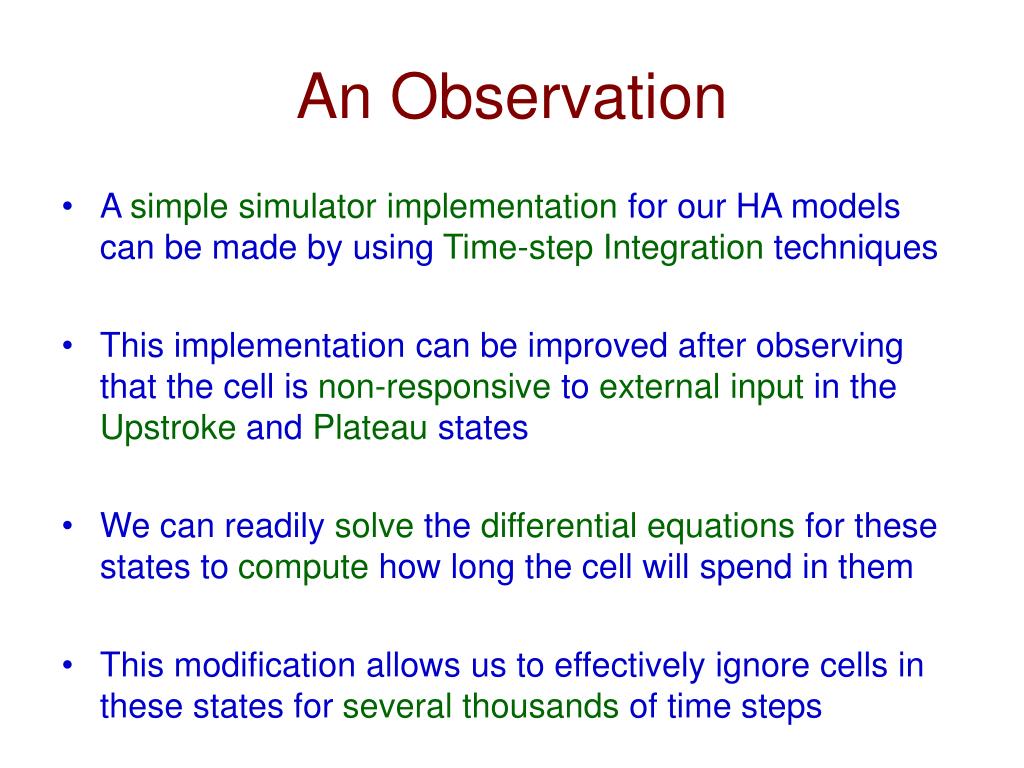 An Observation

• A simple simulator implementation for our HA models can be made by using Time-step Integration techniques

• This implementation can be improved after observing that the cell is non-responsive to external input in the Upstroke and Plateau states

• We can readily solve the differential equations for these states to compute how long the cell will spend in them

• This modification allows us to effectively ignore cells in these states for several thousands of time steps